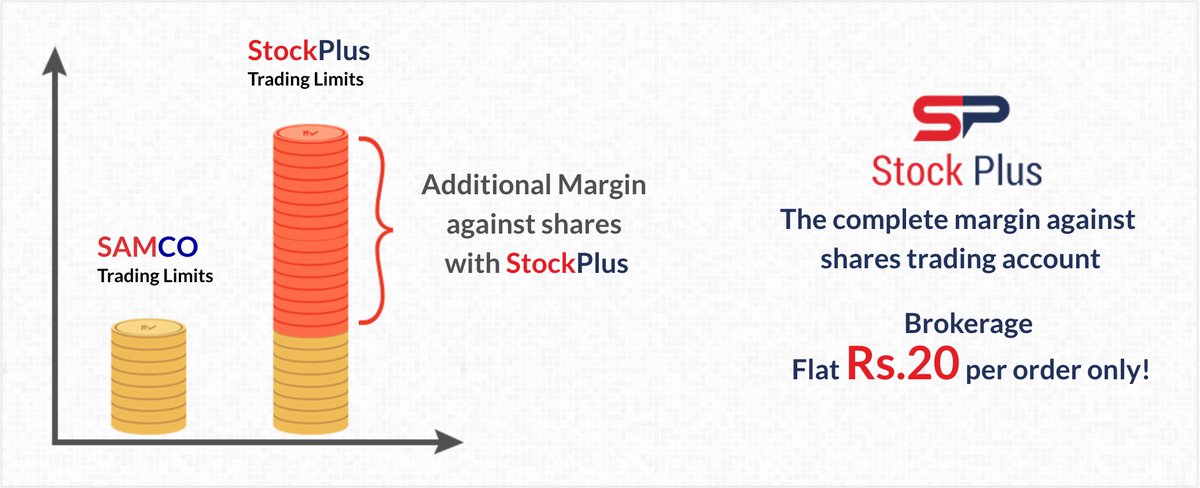 StockPlus
Trading Limits

SAMCO
Trading Limits

Additional Margin against shares with StockPlus

SP
Stock Plus

The complete margin against shares trading account

Brokerage
Flat Rs.20 per order only!